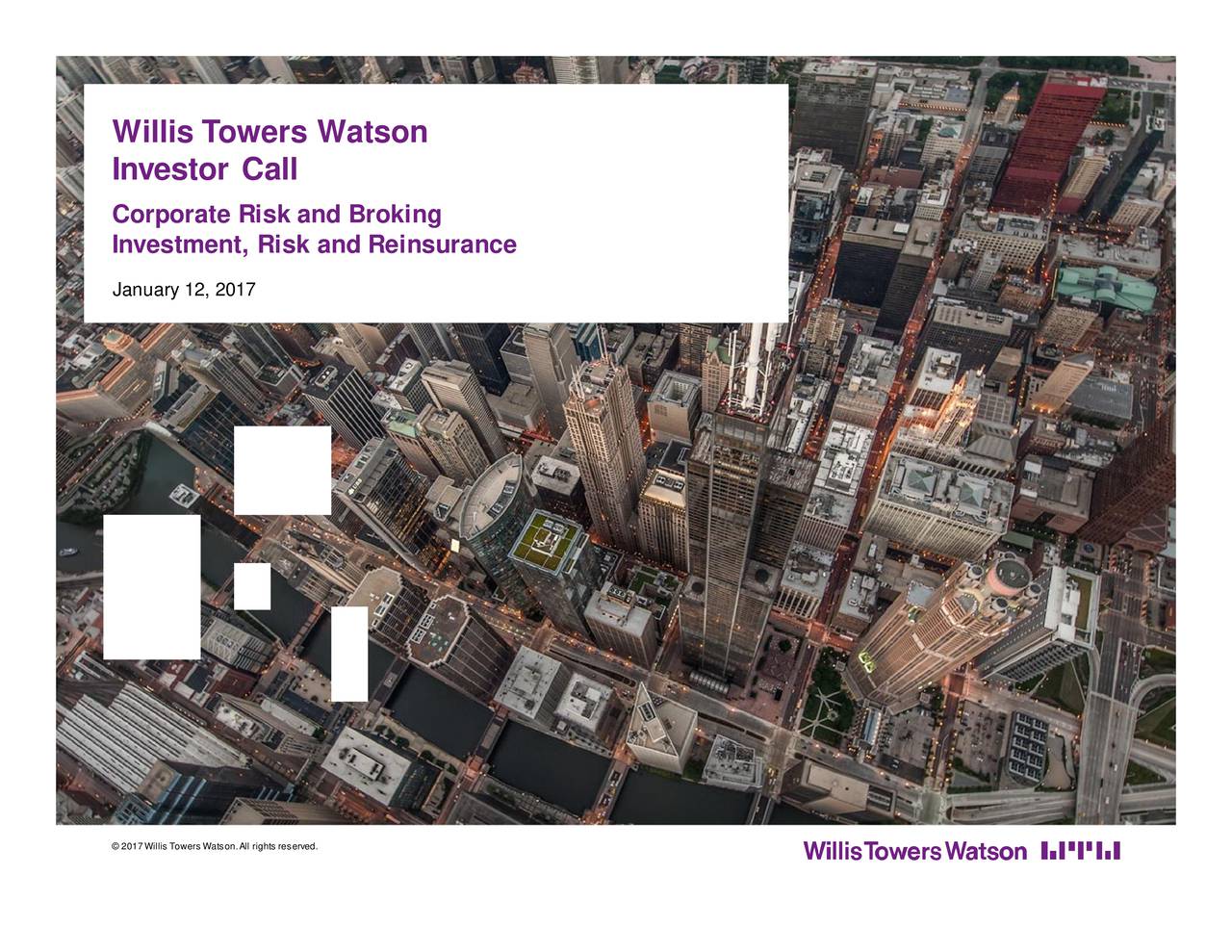 Willis Towers Watson
Investor Call

Corporate Risk and Broking
Investment, Risk and Reinsurance

January 12, 2017

© 2017 Willis Towers Watson. All rights reserved.

WillisTowersWatson